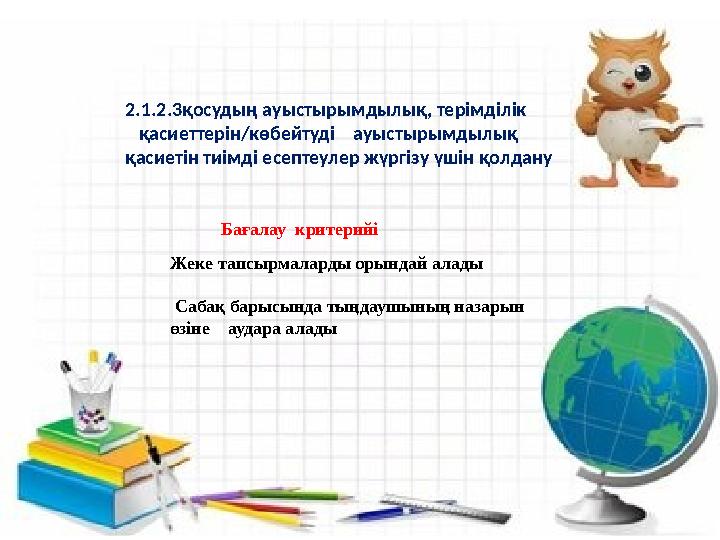 2.1.2.3қосудың ауыстырымдылық, терімділік қасиеттерін/көбейтуді ауыстырымдылық қасиетін тиімді есептеулер жүргізу үшін қолдану

Бағалау критерийі

Жеке тапсырмаларды орындай алады

Сабақ барысында тыңдаушының назарын өзіне аудара алады